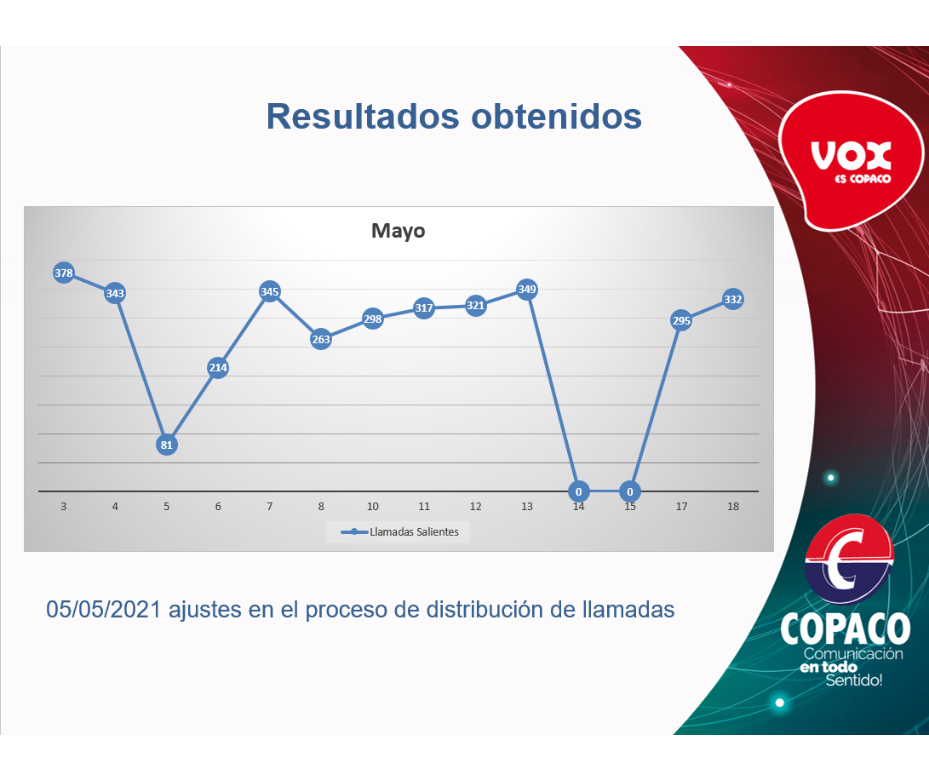 Resultados obtenidos

VOX
ES COPACO

Mayo

378
343
81
214
345
263
298
317
321
349
0
0
295
332

3 4 5 6 7 8 10 11 12 13 14 15 17 18

Llamadas Salientes

05/05/2021 ajustes en el proceso de distribución de llamadas

COPACO
Comunicación
en todo
Sentido!